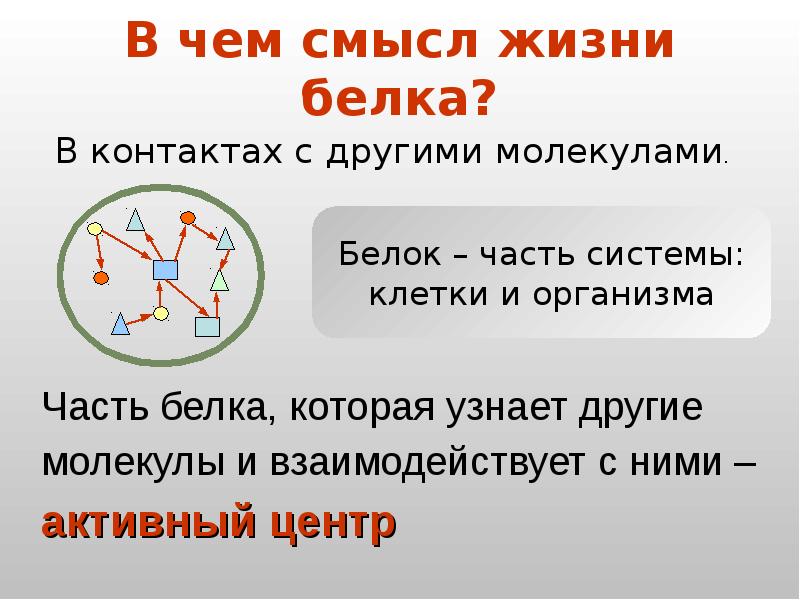 В чем смысл жизни белка?

В контактах с другими молекулами.

Белок – часть системы: клетки и организма

Часть белка, которая узнает другие молекулы и взаимодействует с ними – активный центр